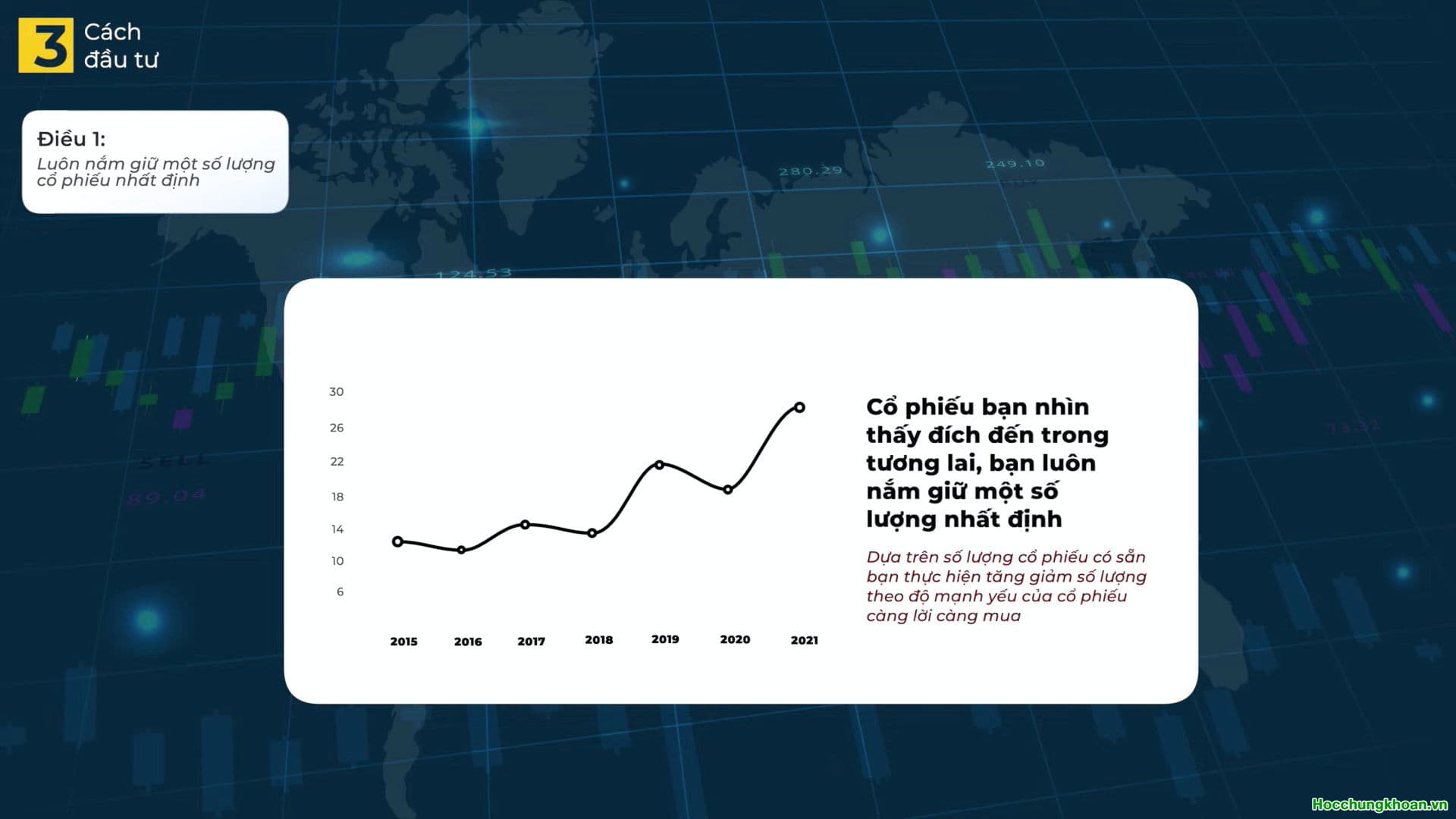 3 Cách đầu tư

Điều 1:
Luôn nắm giữ một số lượng cổ phiếu nhất định

280.29
249.10
124.53
SELL
89.04

30
26
22
18
14
10
6

2015 2016 2017 2018 2019 2020 2021

Cổ phiếu bạn nhìn thấy đích đến trong tương lai, bạn luôn nắm giữ một số lượng nhất định

Dựa trên số lượng cổ phiếu có sẵn bạn thực hiện tăng giảm số lượng theo độ mạnh yếu của cổ phiếu càng lời càng mua

Hocchungkhoan.vn